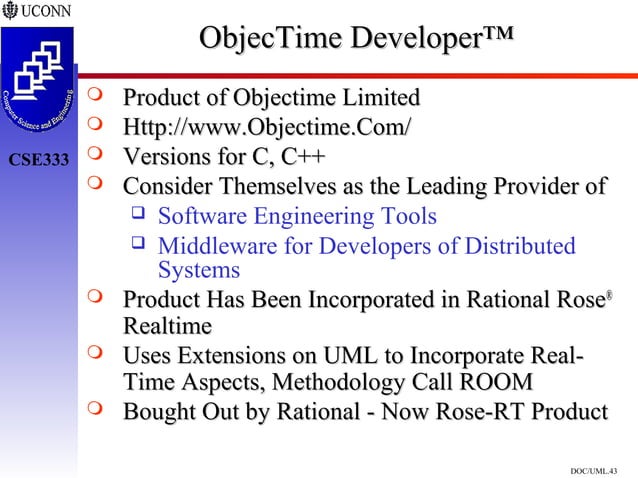 UCONN

Computer Science and Engineering

CSE333

ObjecTime Developer™

Product of Objectime Limited

Http://www.Objectime.Com/

Versions for C, C++

Consider Themselves as the Leading Provider of

Software Engineering Tools

Middleware for Developers of Distributed Systems

Product Has Been Incorporated in Rational Rose® Realtime

Uses Extensions on UML to Incorporate Real-Time Aspects, Methodology Call ROOM

Bought Out by Rational - Now Rose-RT Product

DOC/UML.43